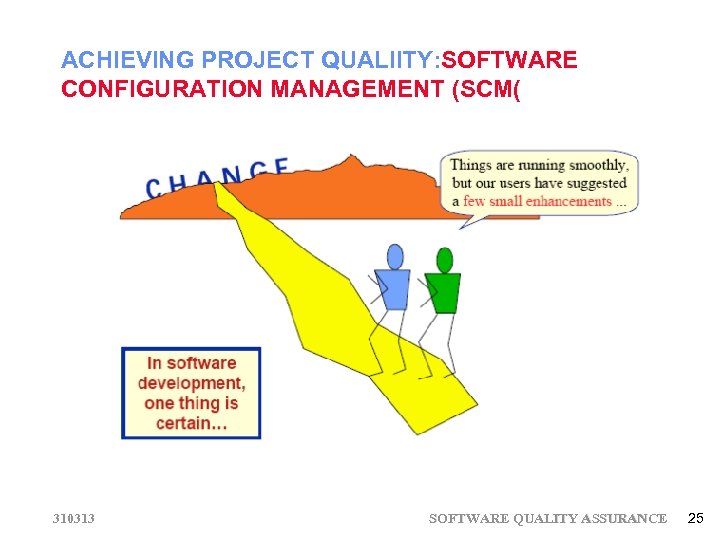 ACHIEVING PROJECT QUALIITY:SOFTWARE CONFIGURATION MANAGEMENT (SCM(

CHANGE

Things are running smoothly, but our users have suggested a few small enhancements ...

In software development, one thing is certain...

310313

SOFTWARE QUALITY ASSURANCE 25